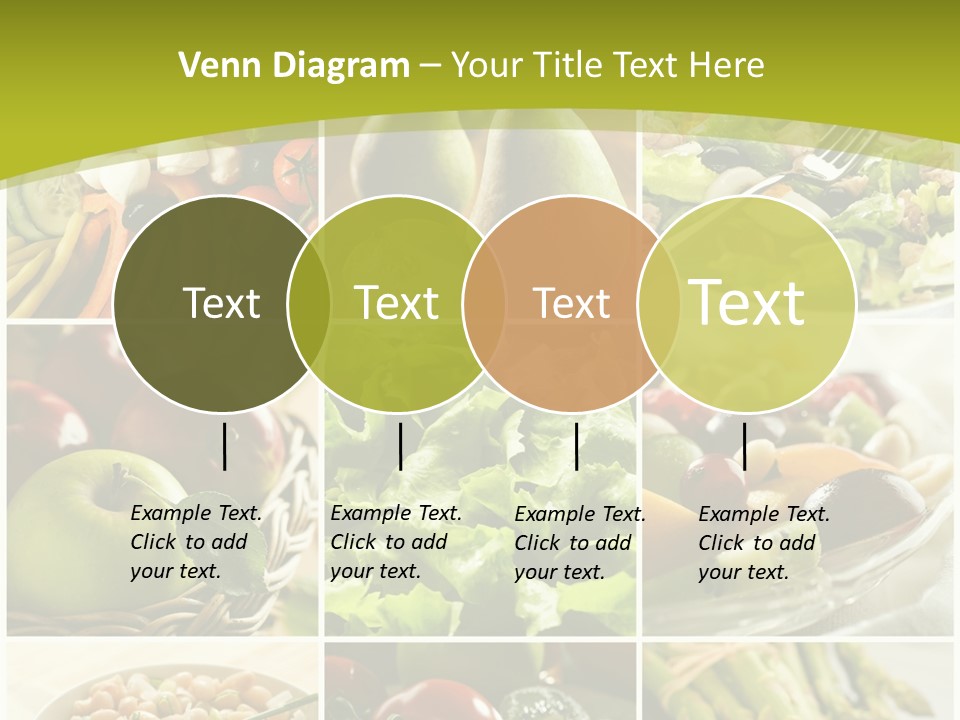 Venn Diagram – Your Title Text Here

Text

Text

Text

Text

Example Text. Click to add your text.

Example Text. Click to add your text.

Example Text. Click to add your text.

Example Text. Click to add your text.